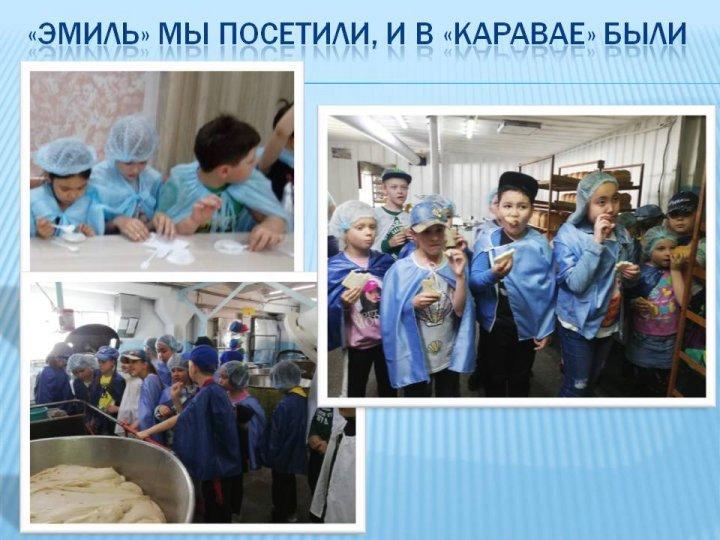 «ЭМИЛЬ» МЫ ПОСЕТИЛИ, И В «КАРАВАЕ» БЫЛИ